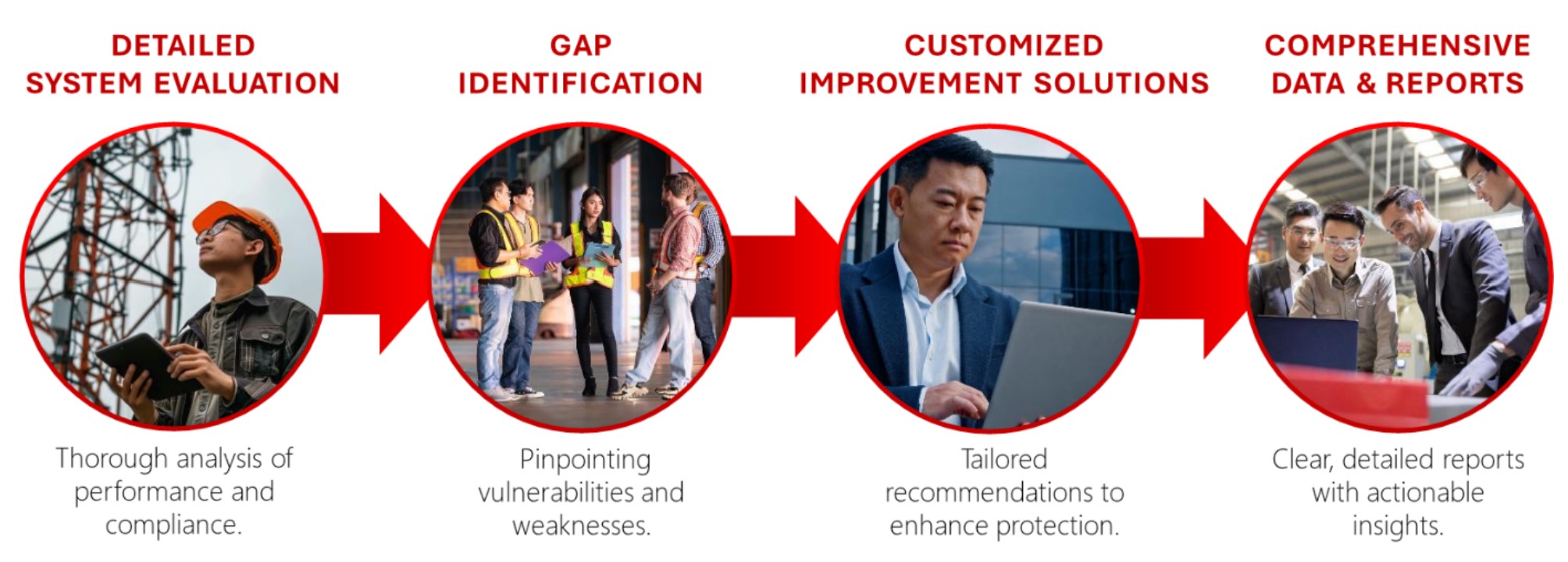 DETAILED SYSTEM EVALUATION

Thorough analysis of performance and compliance.

GAP IDENTIFICATION

Pinpointing vulnerabilities and weaknesses.

CUSTOMIZED IMPROVEMENT SOLUTIONS

Tailored recommendations to enhance protection.

COMPREHENSIVE DATA & REPORTS

Clear, detailed reports with actionable insights.